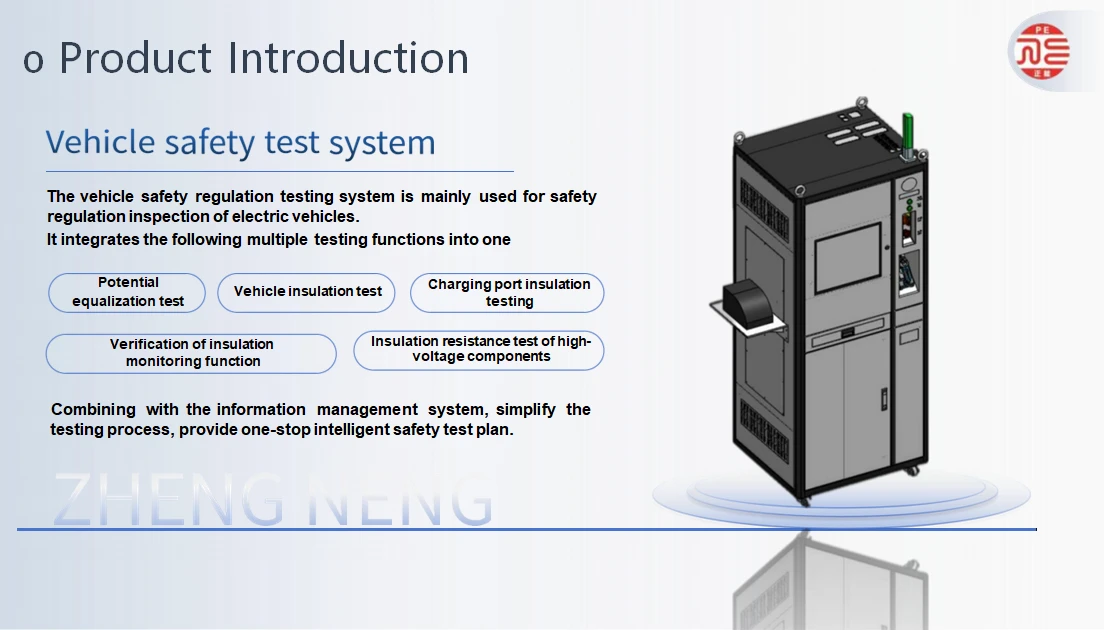 o Product Introduction

PE

Vehicle safety test system

The vehicle safety regulation testing system is mainly used for safety regulation inspection of electric vehicles.
It integrates the following multiple testing functions into one

Potential equalization test

Vehicle insulation test

Charging port insulation testing

Verification of insulation monitoring function

Insulation resistance test of high-voltage components

Combining with the information management system, simplify the testing process, provide one-stop intelligent safety test plan.

ZHENG NENG